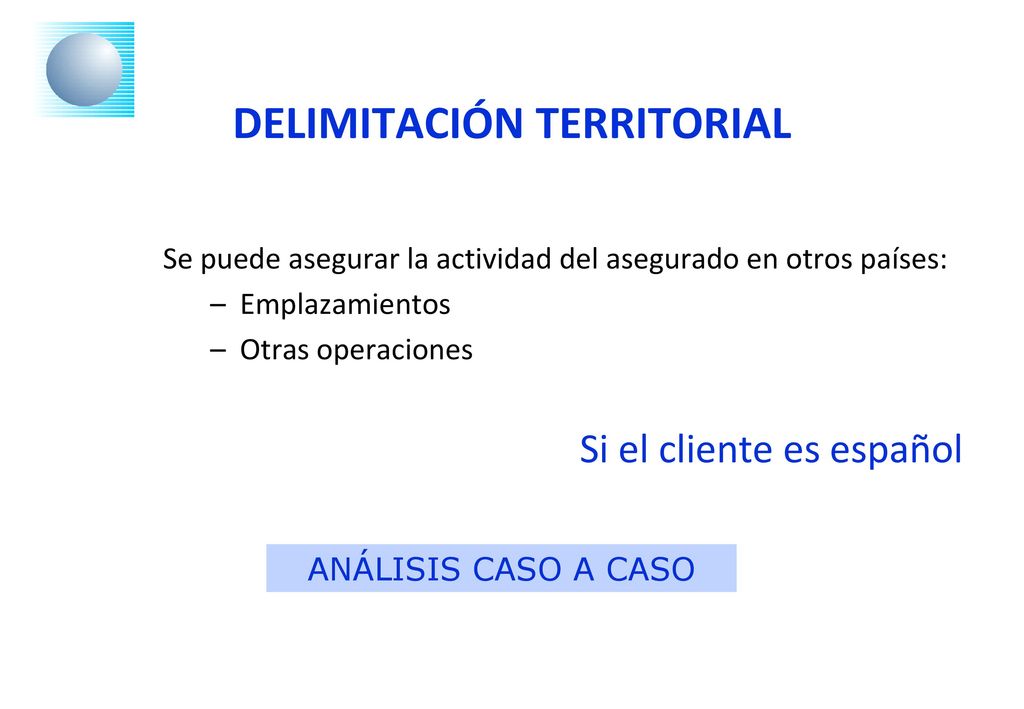 DELIMITACIÓN TERRITORIAL

Se puede asegurar la actividad del asegurado en otros países:
– Emplazamientos
– Otras operaciones

Si el cliente es español

ANÁLISIS CASO A CASO